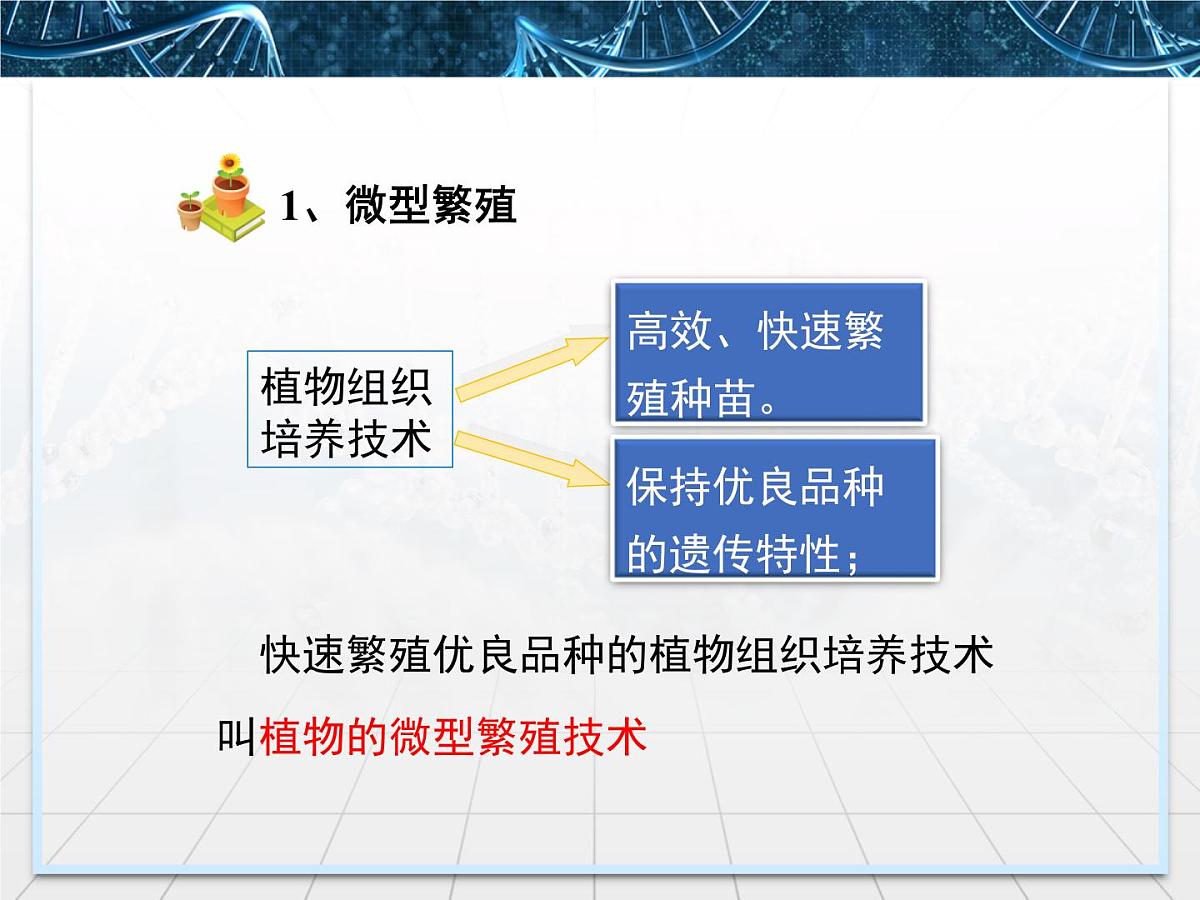 1、微型繁殖

植物组织培养技术

高效、快速繁殖种苗。

保持优良品种的遗传特性；

快速繁殖优良品种的植物组织培养技术叫植物的微型繁殖技术